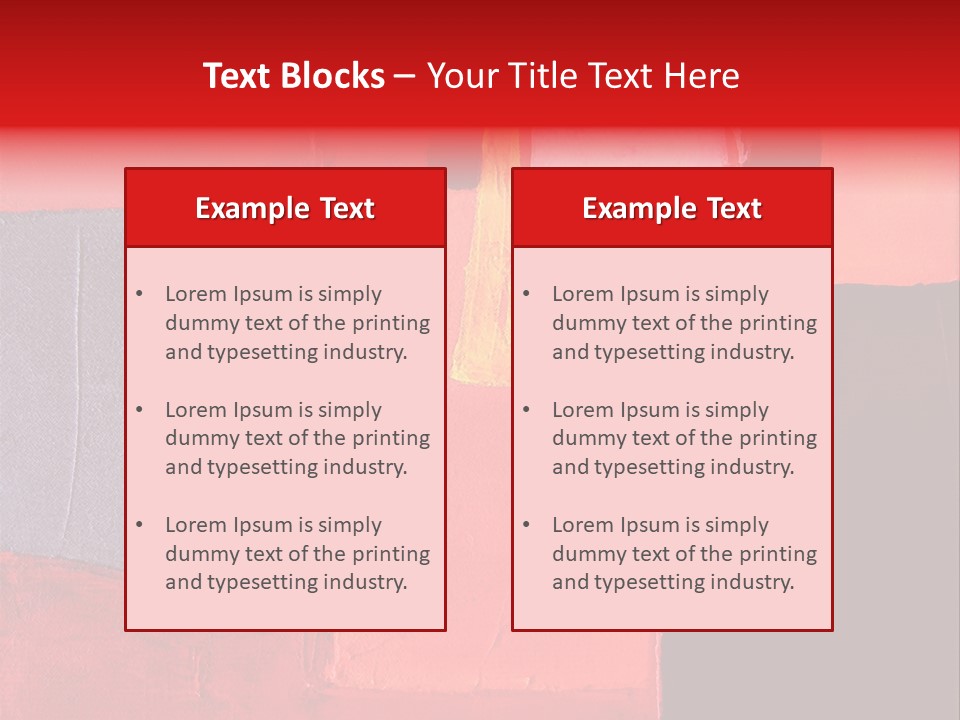 Text Blocks – Your Title Text Here

Example Text

• Lorem Ipsum is simply dummy text of the printing and typesetting industry.

• Lorem Ipsum is simply dummy text of the printing and typesetting industry.

• Lorem Ipsum is simply dummy text of the printing and typesetting industry.

Example Text

• Lorem Ipsum is simply dummy text of the printing and typesetting industry.

• Lorem Ipsum is simply dummy text of the printing and typesetting industry.

• Lorem Ipsum is simply dummy text of the printing and typesetting industry.